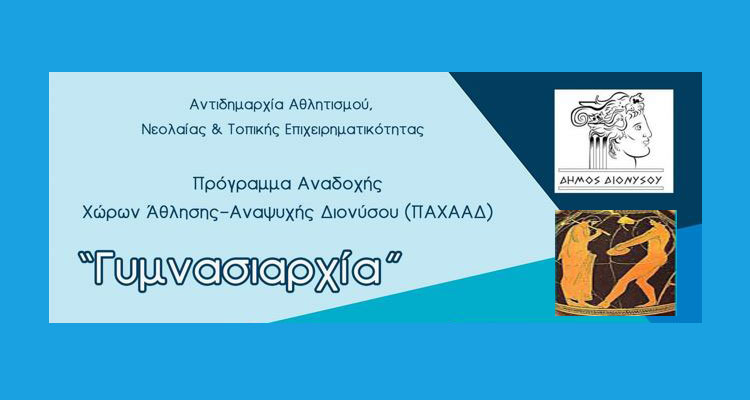 Αντιδημαρχία Αθλητισμού,
Νεολαίας & Τοπικής Επιχειρηματικότητας

Πρόγραμμα Αναδοχής
Χώρων Άθλησης-Αναψυχής Διονύσου (ΠΑΧΑΑΔ)

"Γυμνασιαρχία"

ΔΗΜΟΣ ΔΙΟΝΥΣΟΥ